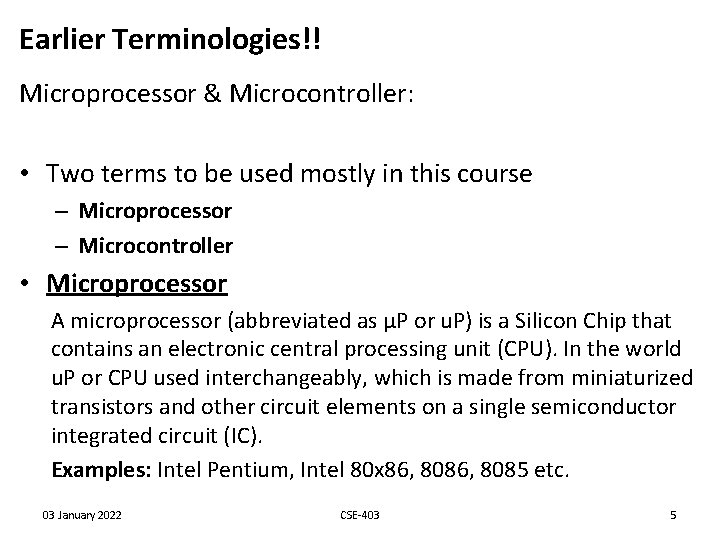 Earlier Terminologies!!

Microprocessor & Microcontroller:

• Two terms to be used mostly in this course
– Microprocessor
– Microcontroller

• Microprocessor
A microprocessor (abbreviated as μP or uP) is a Silicon Chip that contains an electronic central processing unit (CPU). In the world uP or CPU used interchangeably, which is made from miniaturized transistors and other circuit elements on a single semiconductor integrated circuit (IC).

Examples: Intel Pentium, Intel 80x86, 8086, 8085 etc.

03 January 2022 CSE-403 5